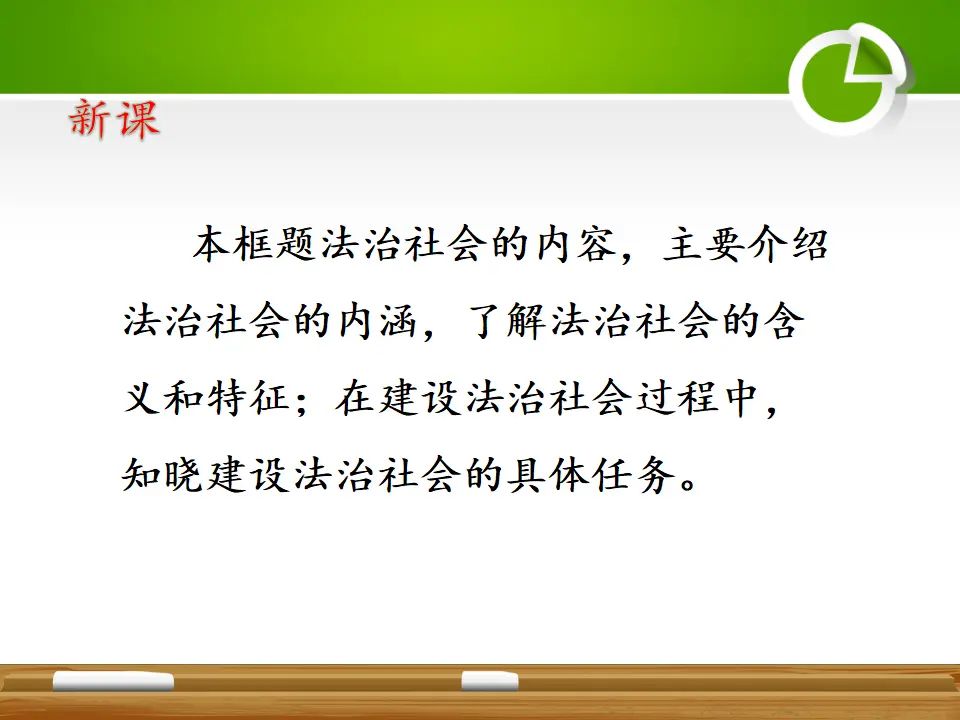 新课

本框题法治社会的内容，主要介绍法治社会的内涵，了解法治社会的含义和特征；在建设法治社会过程中，知晓建设法治社会的具体任务。